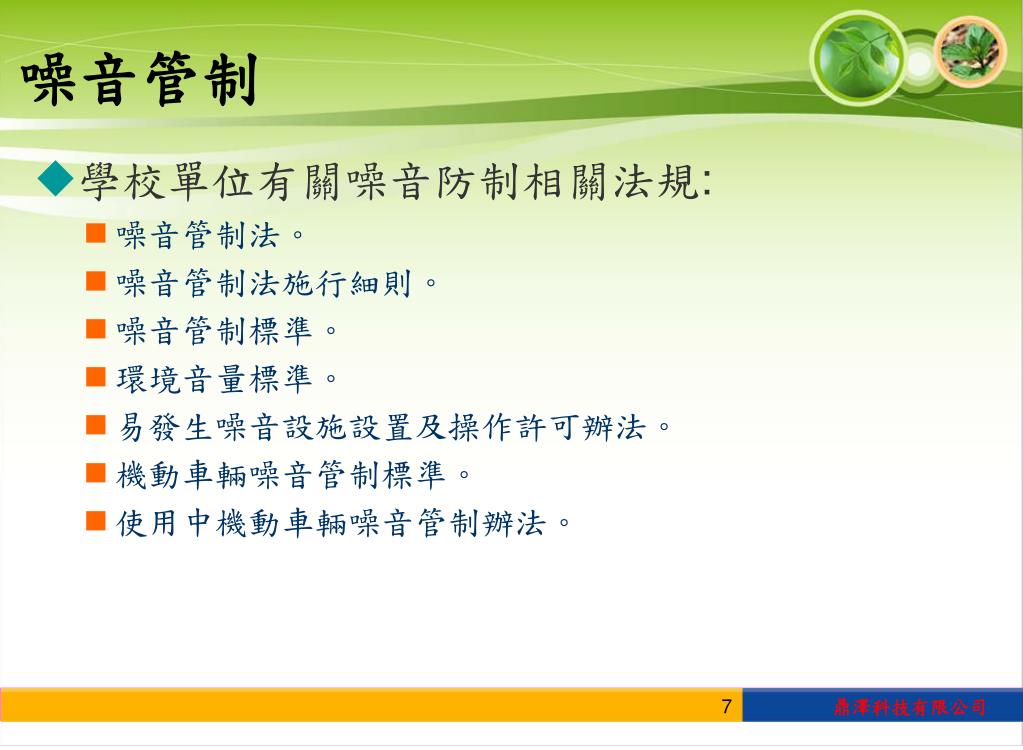 噪音管制

◆學校單位有關噪音防制相關法規:

■ 噪音管制法。
■ 噪音管制法施行細則。
■ 噪音管制標準。
■ 環境音量標準。
■ 易發生噪音設施設置及操作許可辦法。
■ 機動車輛噪音管制標準。
■ 使用中機動車輛噪音管制辦法。

7

鼎澤科技有限公司